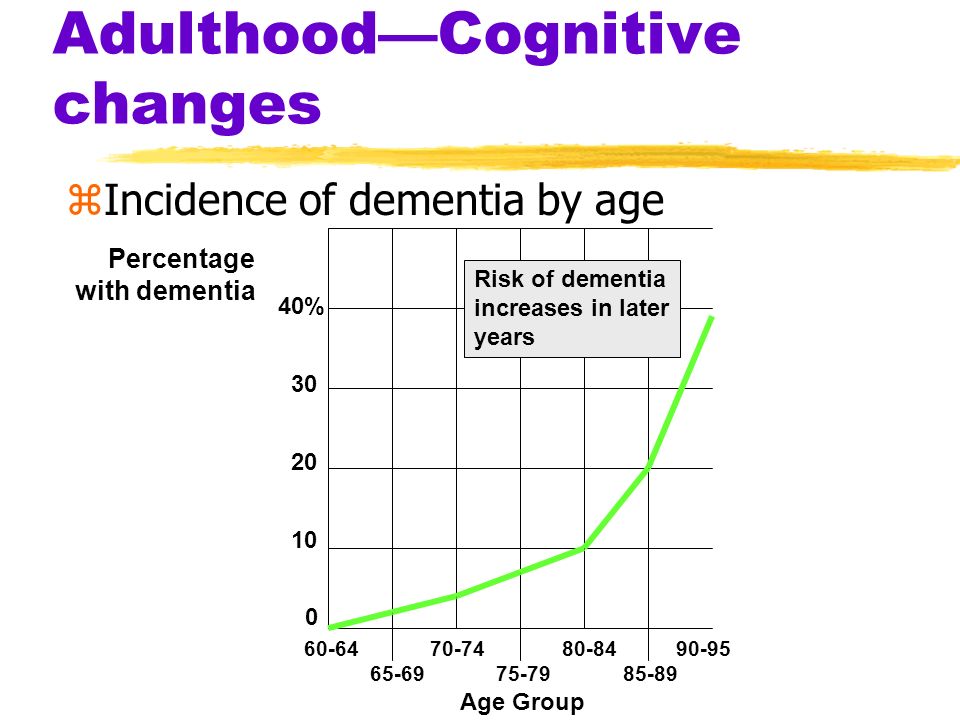 Adulthood—Cognitive changes

⌘Incidence of dementia by age

Percentage with dementia

Risk of dementia increases in later years

40%

30

20

10

0

60-64

65-69

70-74

75-79

80-84

85-89

90-95

Age Group